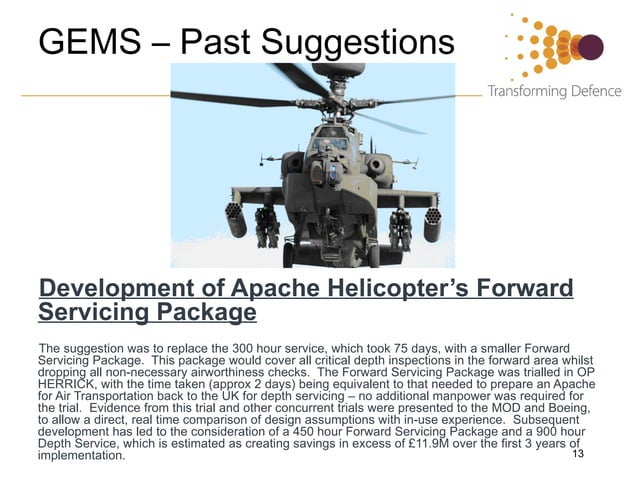 GEMS – Past Suggestions

Transforming Defence

Development of Apache Helicopter's Forward Servicing Package

The suggestion was to replace the 300 hour service, which took 75 days, with a smaller Forward Servicing Package. This package would cover all critical depth inspections in the forward area whilst dropping all non-necessary airworthiness checks. The Forward Servicing Package was trialled in OP HERRICK, with the time taken (approx 2 days) being equivalent to that needed to prepare an Apache for Air Transportation back to the UK for depth servicing – no additional manpower was required for the trial. Evidence from this trial and other concurrent trials were presented to the MOD and Boeing, to allow a direct, real time comparison of design assumptions with in-use experience. Subsequent development has led to the consideration of a 450 hour Forward Servicing Package and a 900 hour Depth Service, which is estimated as creating savings in excess of £11.9M over the first 3 years of implementation.

13